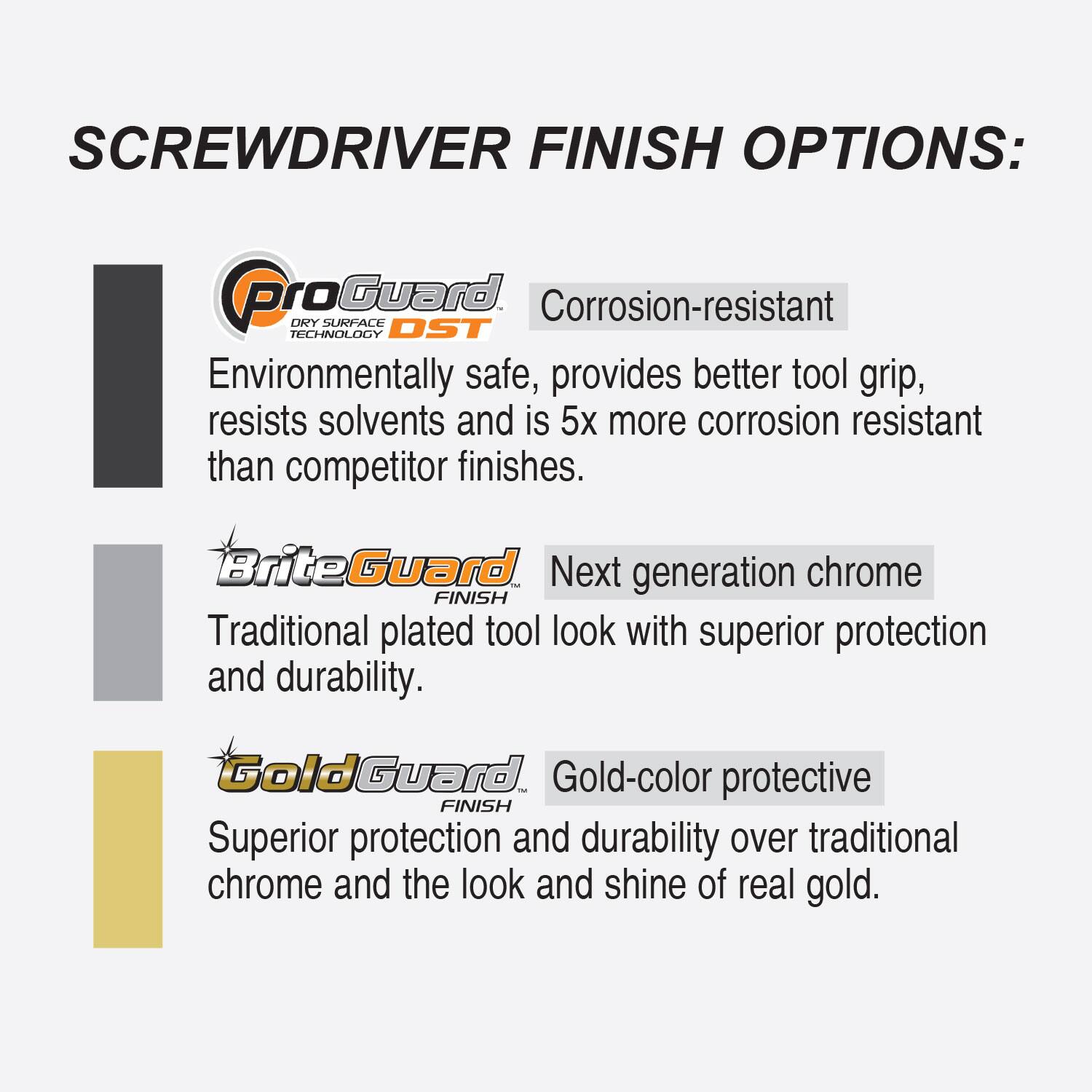 SCREWDRIVER FINISH OPTIONS:

ProGuard™ DRY SURFACE TECHNOLOGY DST

Corrosion-resistant

Environmentally safe, provides better tool grip, resists solvents and is 5x more corrosion resistant than competitor finishes.

BriteGuard™ FINISH

Next generation chrome

Traditional plated tool look with superior protection and durability.

GoldGuard™ FINISH

Gold-color protective

Superior protection and durability over traditional chrome and the look and shine of real gold.